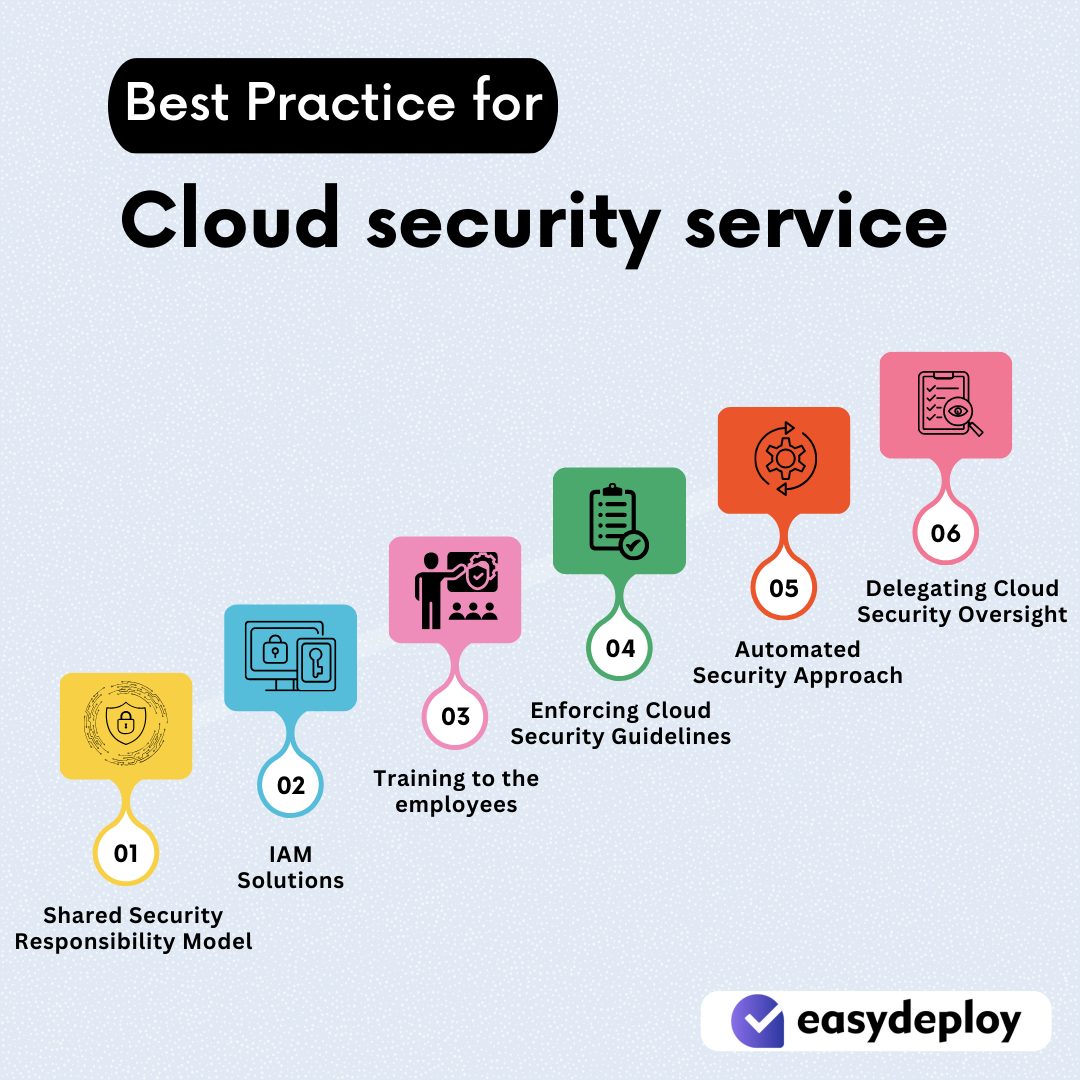 Best Practice for

Cloud security service

01
Shared Security Responsibility Model

02
IAM Solutions

03
Training to the employees

04
Enforcing Cloud Security Guidelines

05
Automated Security Approach

06
Delegating Cloud Security Oversight

easydeploy